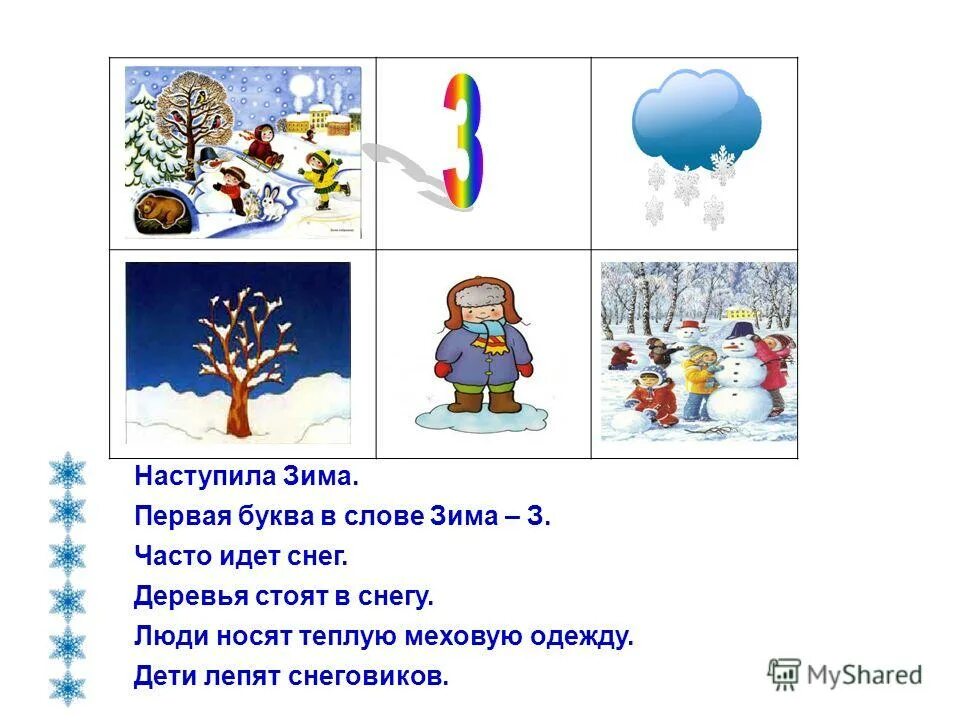 З

Наступила Зима.

Первая буква в слове Зима – З.

Часто идет снег.

Деревья стоят в снегу.

Люди носят теплую меховую одежду.

Дети лепят снеговиков.

MyShared